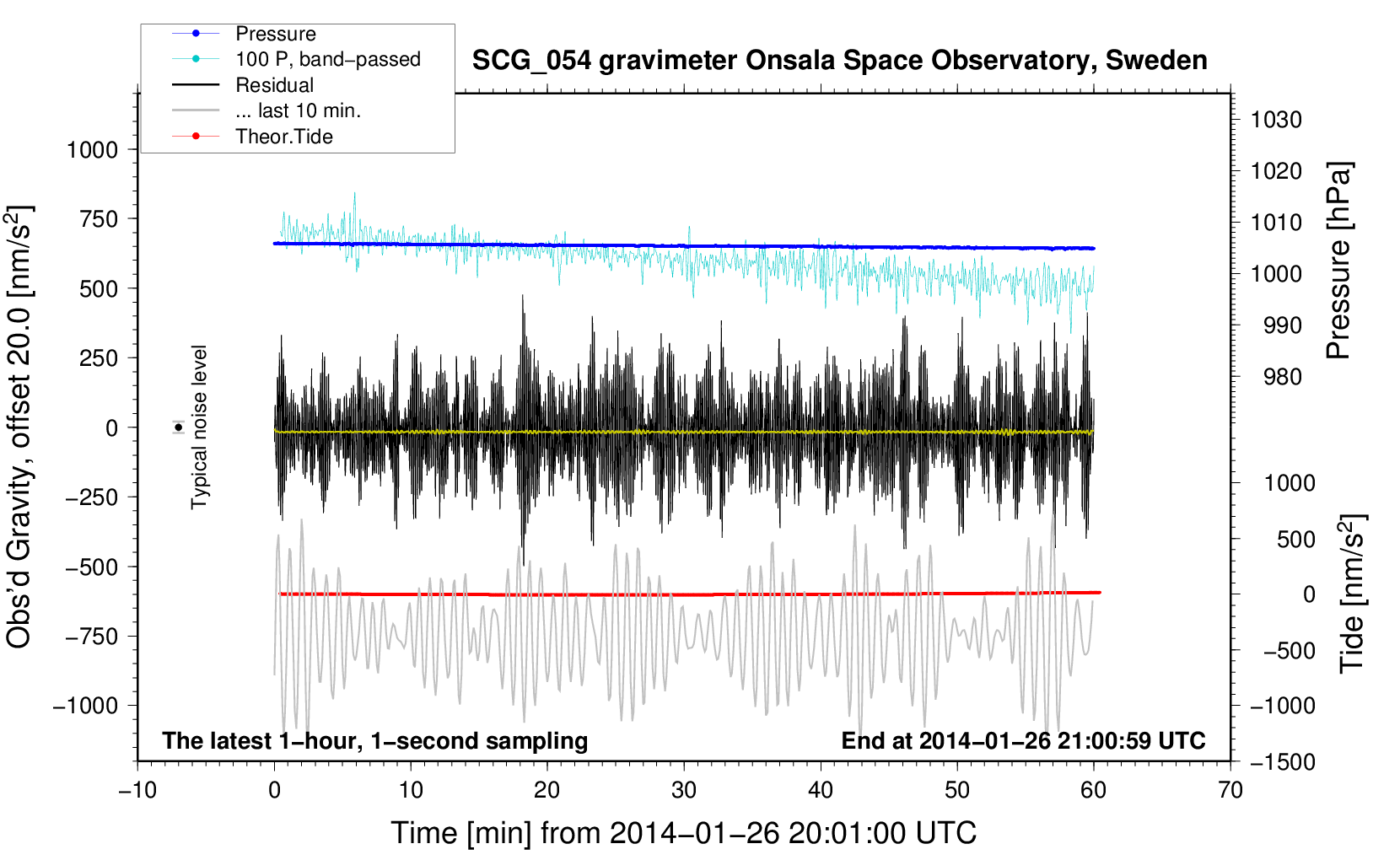 Pressure
100 P, band−passed
Residual
... last 10 min.
Theor.Tide

SCG_054 gravimeter Onsala Space Observatory, Sweden

Obs'd Gravity, offset 20.0 [nm/s$^2$]
1000
750
500
250
0
−250
−500
−750
−1000

Typical noise level

1030
1020
1010
1000
990
980
Pressure [hPa]

1000
500
0
−500
−1000
−1500
Tide [nm/s$^2$]

The latest 1−hour, 1−second sampling
End at 2014−01−26 21:00:59 UTC

−10
0
10
20
30
40
50
60
70
Time [min] from 2014−01−26 20:01:00 UTC